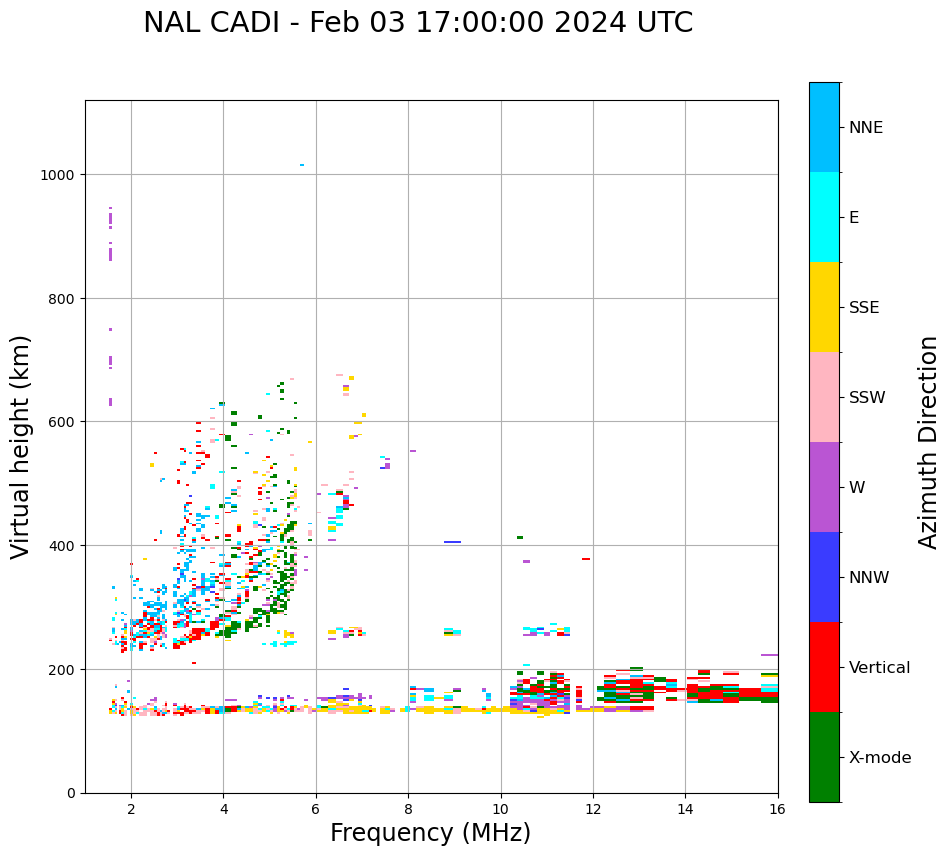 NAL CADI - Feb 03 17:00:00 2024 UTC

Virtual height (km)

1000
800
600
400
200
0

2
4
6
8
10
12
14
16

Frequency (MHz)

NNE
E
SSE
SSW
W
NNW
Vertical
X-mode

Azimuth Direction